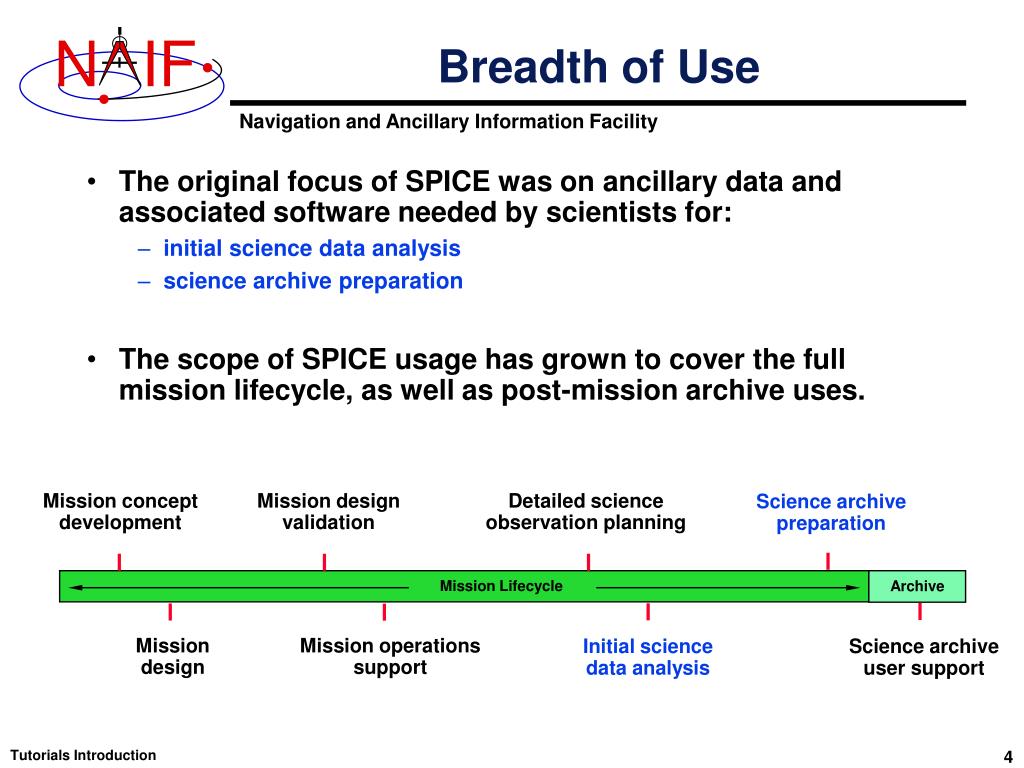 NAIF

Breadth of Use

Navigation and Ancillary Information Facility

• The original focus of SPICE was on ancillary data and associated software needed by scientists for:
– initial science data analysis
– science archive preparation

• The scope of SPICE usage has grown to cover the full mission lifecycle, as well as post-mission archive uses.

Mission concept development

Mission design validation

Detailed science observation planning

Science archive preparation

Mission Lifecycle

Archive

Mission design

Mission operations support

Initial science data analysis

Science archive user support

Tutorials Introduction

4